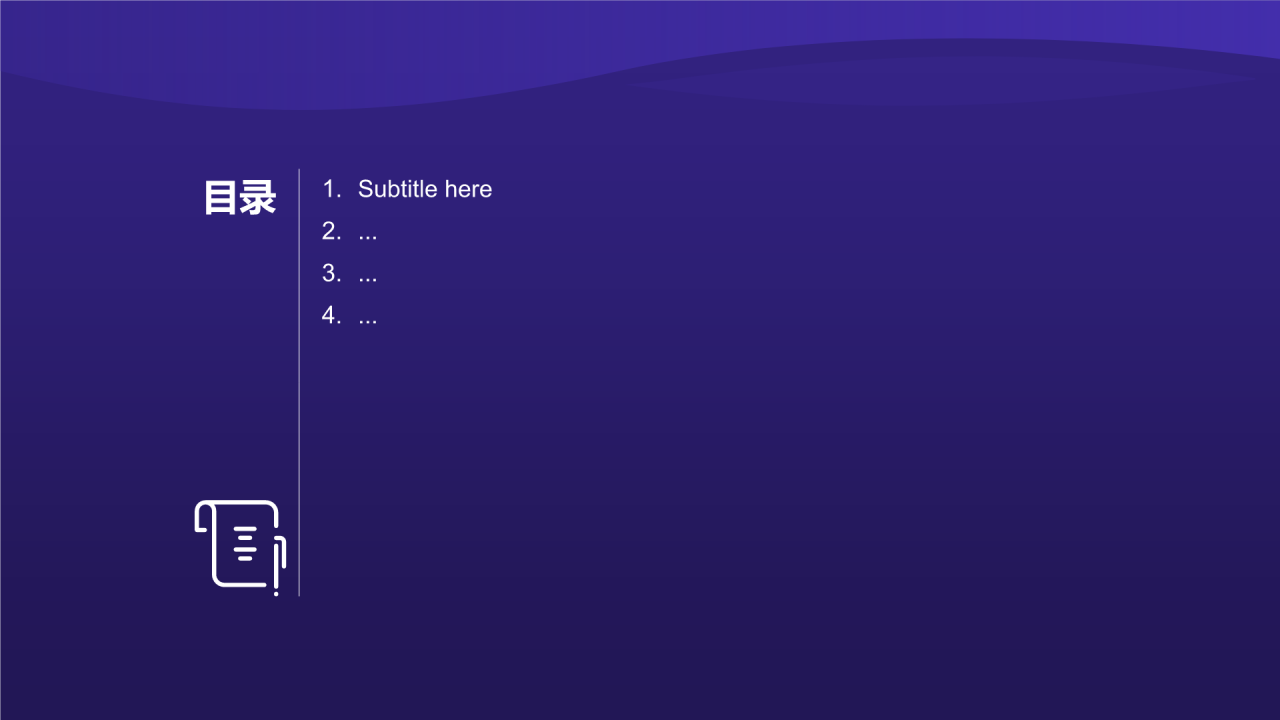 目录

1. Subtitle here
2. ...
3. ...
4. ...